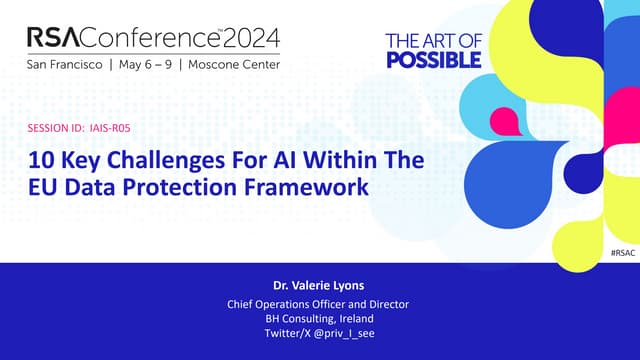 RSAConference™2024
San Francisco | May 6 – 9 | Moscone Center

THE ART OF POSSIBLE

SESSION ID: IAIS-R05

10 Key Challenges For AI Within The EU Data Protection Framework

#RSAC

Dr. Valerie Lyons
Chief Operations Officer and Director
BH Consulting, Ireland
Twitter/X @priv_I_see